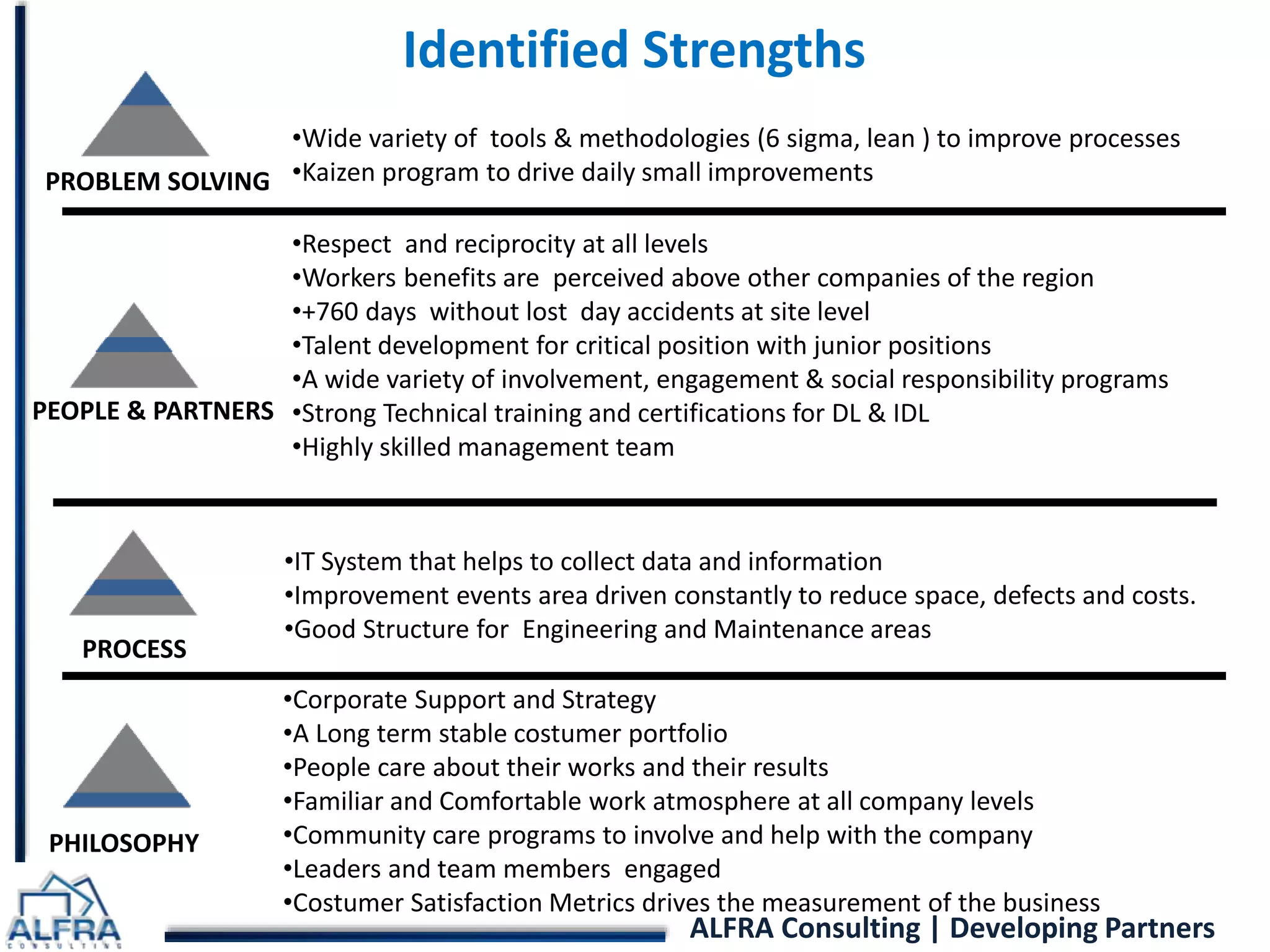 Identified Strengths

PROBLEM SOLVING

•Wide variety of tools & methodologies (6 sigma, lean ) to improve processes
•Kaizen program to drive daily small improvements

PEOPLE & PARTNERS

•Respect and reciprocity at all levels
•Workers benefits are perceived above other companies of the region
•+760 days without lost day accidents at site level
•Talent development for critical position with junior positions
•A wide variety of involvement, engagement & social responsibility programs
•Strong Technical training and certifications for DL & IDL
•Highly skilled management team

PROCESS

•IT System that helps to collect data and information
•Improvement events area driven constantly to reduce space, defects and costs.
•Good Structure for Engineering and Maintenance areas

PHILOSOPHY

•Corporate Support and Strategy
•A Long term stable costumer portfolio
•People care about their works and their results
•Familiar and Comfortable work atmosphere at all company levels
•Community care programs to involve and help with the company
•Leaders and team members engaged
•Costumer Satisfaction Metrics drives the measurement of the business

ALFRA CONSULTING

ALFRA Consulting | Developing Partners